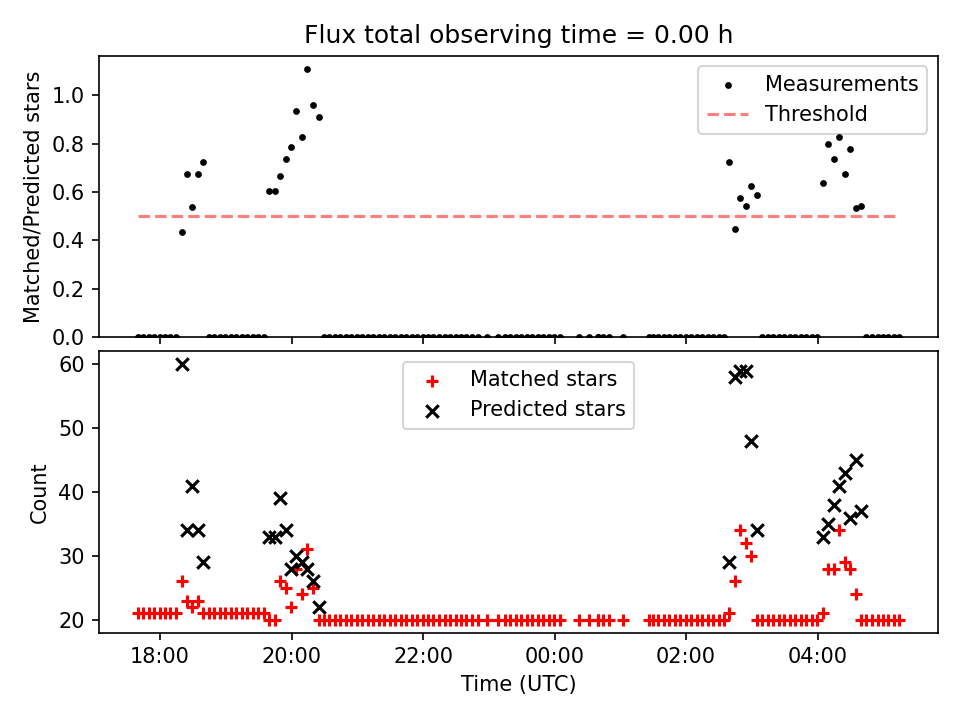 Flux total observing time = 0.00 h

Matched/Predicted stars

1.0
0.8
0.6
0.4
0.2
0.0

Measurements
Threshold

Count

60
50
40
30
20

Matched stars
Predicted stars

18:00
20:00
22:00
00:00
02:00
04:00

Time (UTC)